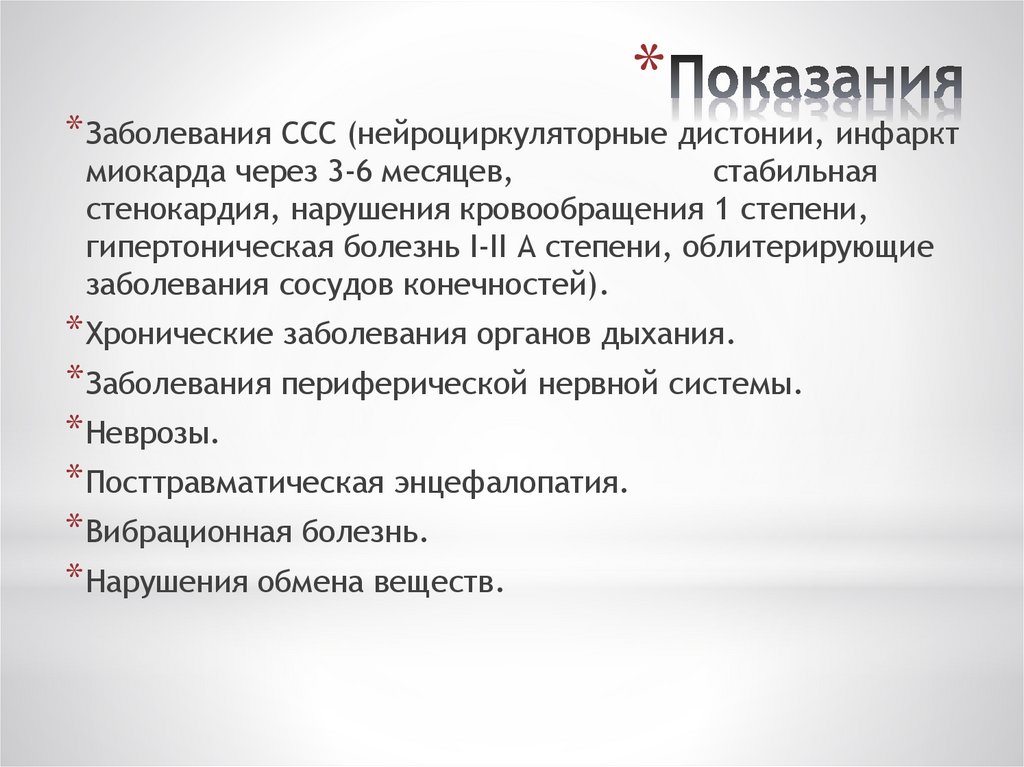 *Показания

*Заболевания ССС (нейроциркуляторные дистонии, инфаркт миокарда через 3-6 месяцев, стабильная стенокардия, нарушения кровообращения 1 степени, гипертоническая болезнь I-II А степени, облитерирующие заболевания сосудов конечностей).

*Хронические заболевания органов дыхания.

*Заболевания периферической нервной системы.

*Неврозы.

*Посттравматическая энцефалопатия.

*Вибрационная болезнь.

*Нарушения обмена веществ.